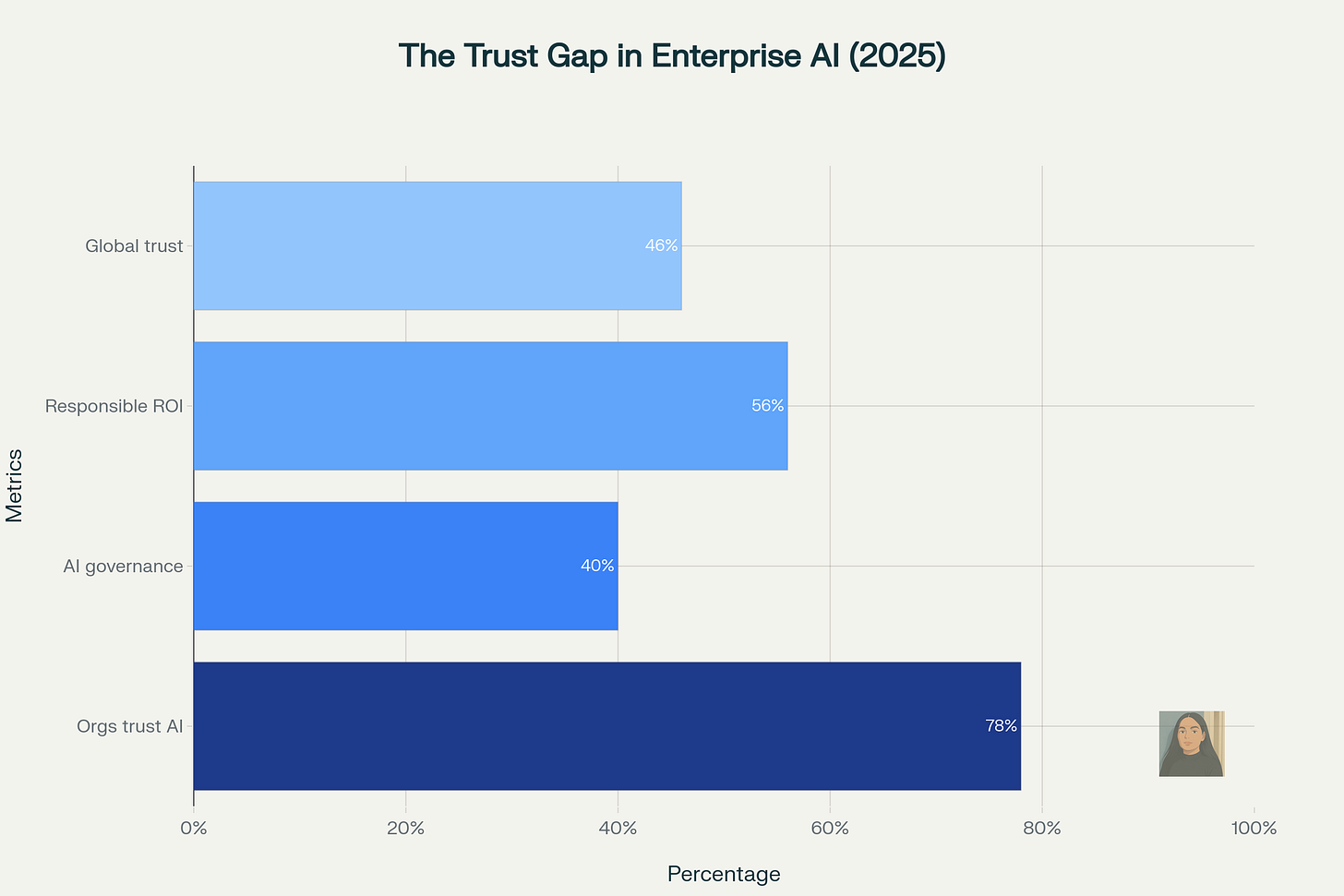 The Trust Gap in Enterprise AI (2025)

Metrics

Global trust
46%

Responsible ROI
56%

AI governance
40%

Orgs trust AI
78%

0%
20%
40%
60%
80%
100%

Percentage